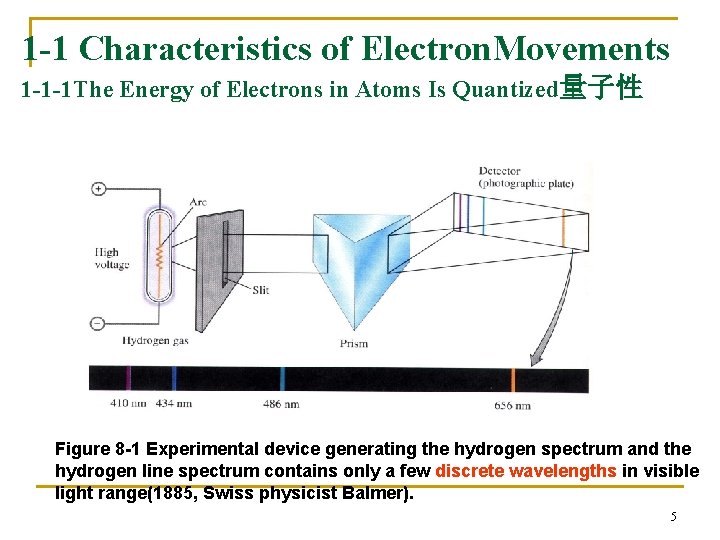 1-1 Characteristics of ElectronMovements

1-1-1The Energy of Electrons in Atoms Is Quantized量子性

Detector (photographic plate)

Arc

High voltage

Slit

Hydrogen gas

Prism

410 nm 434 nm 486 nm 656 nm

Figure 8-1 Experimental device generating the hydrogen spectrum and the hydrogen line spectrum contains only a few discrete wavelengths in visible light range(1885, Swiss physicist Balmer).

5